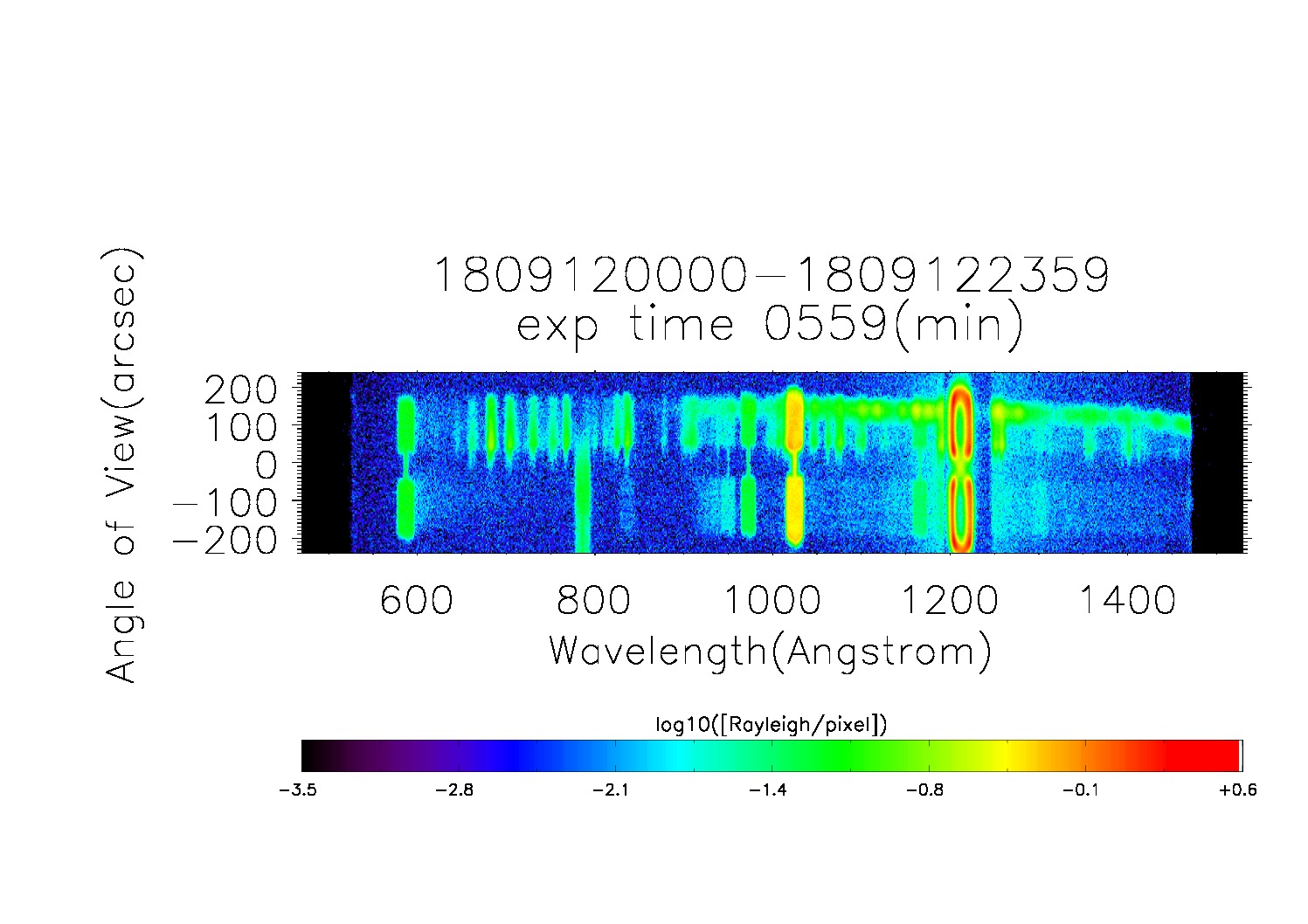 1809120000−1809122359
exp time 0559(min)

Angle of View(arcsec)

200
100
0
−100
−200

600
800
1000
1200
1400

Wavelength(Angstrom)

log10([Rayleigh/pixel])

−3.5
−2.8
−2.1
−1.4
−0.8
−0.1
+0.6